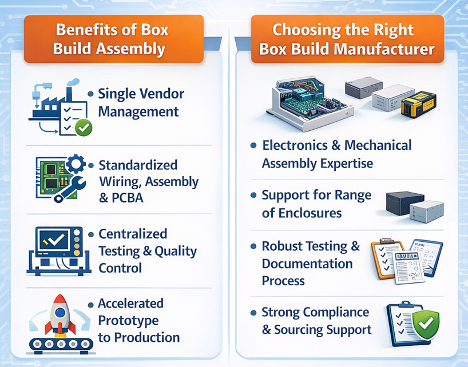 Benefits of Box Build Assembly

• Single Vendor Management

• Standardized Wiring, Assembly & PCBA

• Centralized Testing & Quality Control

• Accelerated Prototype to Production

Choosing the Right Box Build Manufacturer

• Electronics & Mechanical Assembly Expertise

• Support for Range of Enclosures

• Robust Testing & Documentation Process

• Strong Compliance & Sourcing Support